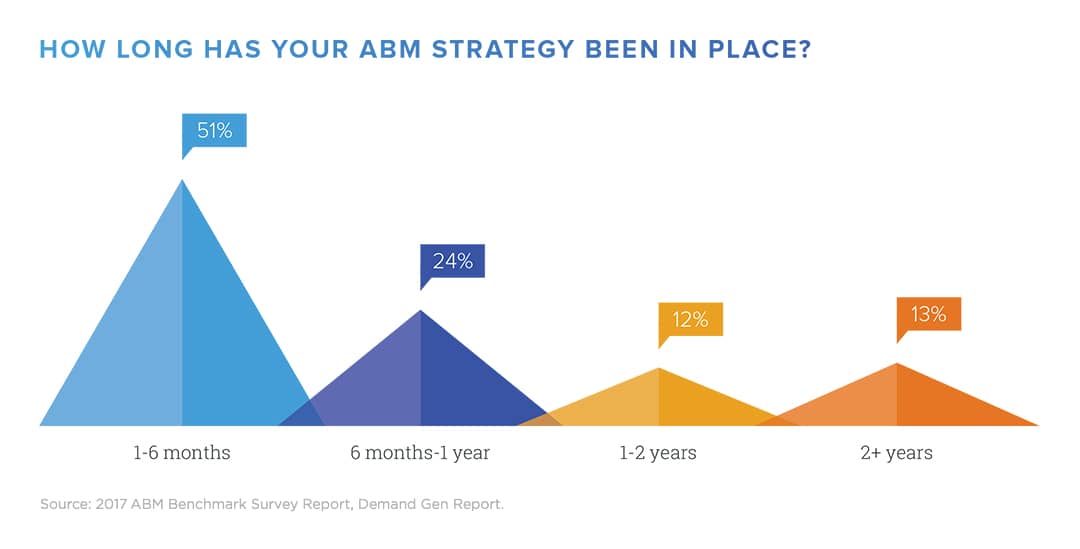 HOW LONG HAS YOUR ABM STRATEGY BEEN IN PLACE?

51%

24%

12%

13%

1-6 months

6 months-1 year

1-2 years

2+ years

Source: 2017 ABM Benchmark Survey Report, Demand Gen Report.